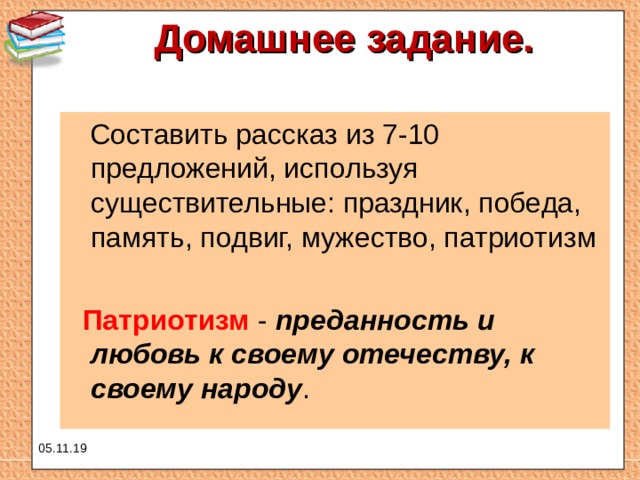 Домашнее задание.

Составить рассказ из 7-10 предложений, используя существительные: праздник, победа, память, подвиг, мужество, патриотизм

Патриотизм - преданность и любовь к своему отечеству, к своему народу.

05.11.19